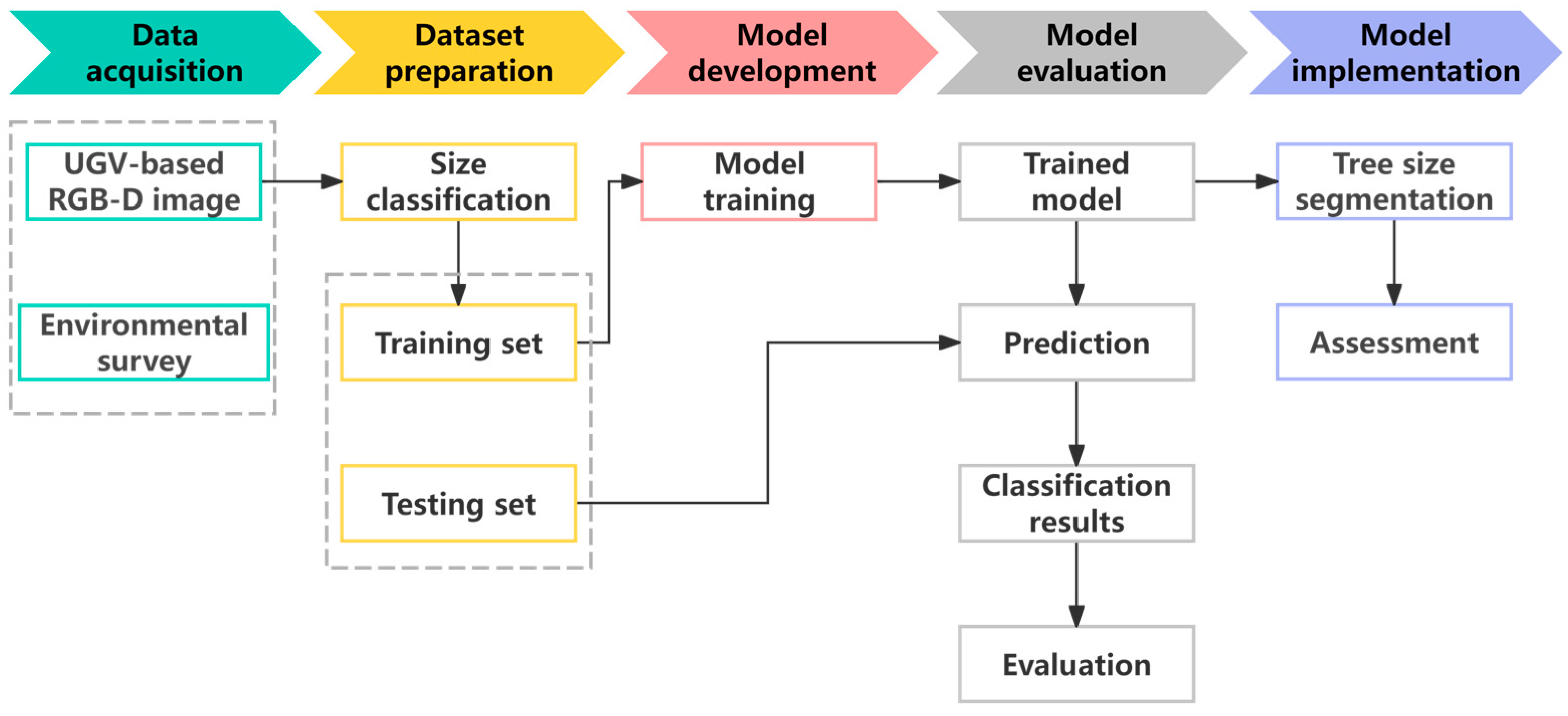 Data acquisition

Dataset preparation

Model development

Model evaluation

Model implementation

UGV-based RGB-D image

Environmental survey

Size classification

Training set

Testing set

Model training

Trained model

Prediction

Classification results

Evaluation

Tree size segmentation

Assessment